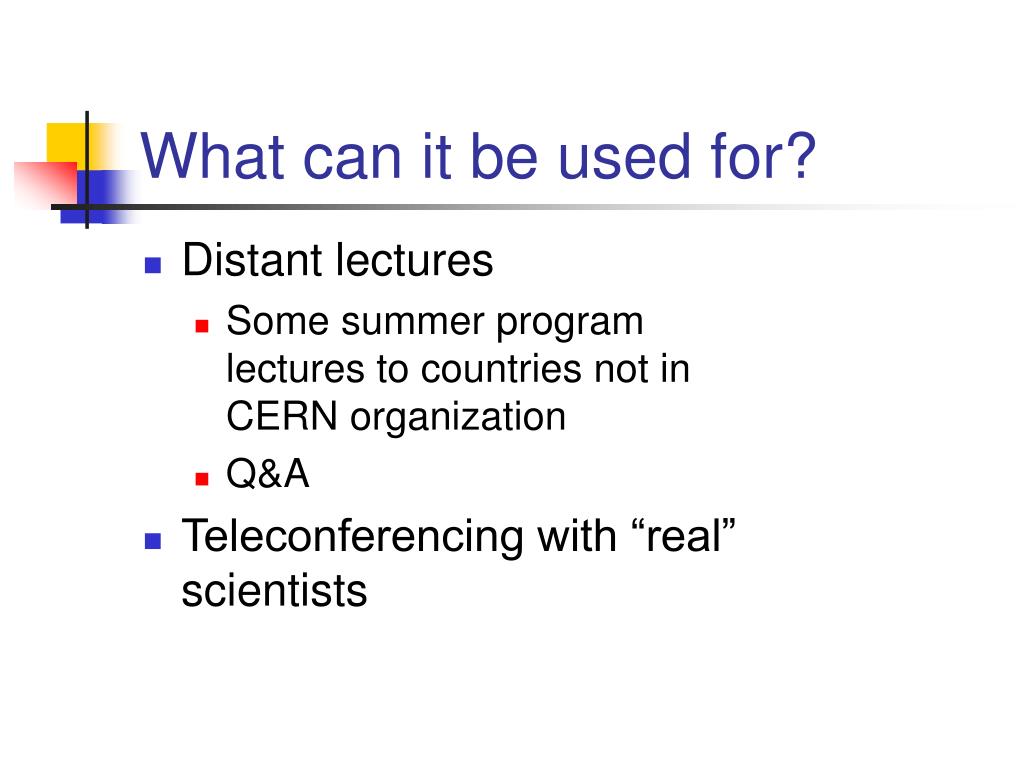 What can it be used for?

- Distant lectures
  - Some summer program lectures to countries not in CERN organization
  - Q&A
- Teleconferencing with “real” scientists